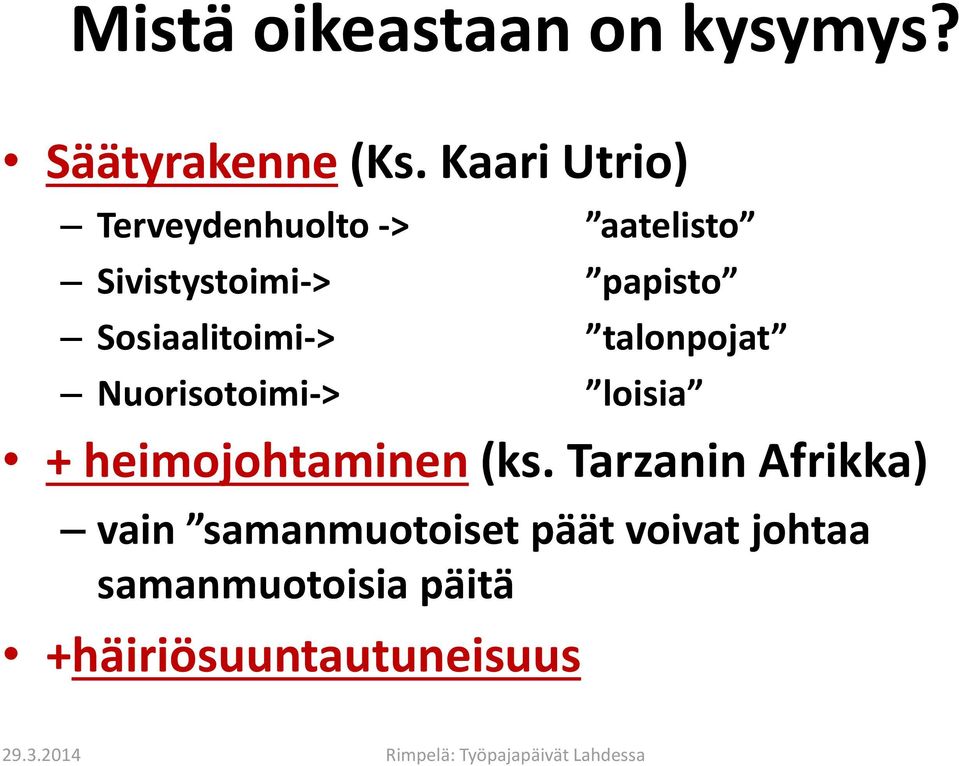 Mistä oikeastaan on kysymys?

• Säätyrakenne (Ks. Kaari Utrio)
– Terveydenhuolto -> ”aatelisto”
– Sivistystoimi-> ”papisto”
– Sosiaalitoimi-> ”talonpojat”
– Nuorisotoimi-> ”loisia”

• + heimojohtaminen (ks. Tarzanin Afrikka)
– vain ”samanmuotoiset päät voivat johtaa samanmuotoisia päitä

• +häiriösuuntautuneisuus

29.3.2014

Rimpelä: Työpajapäivät Lahdessa